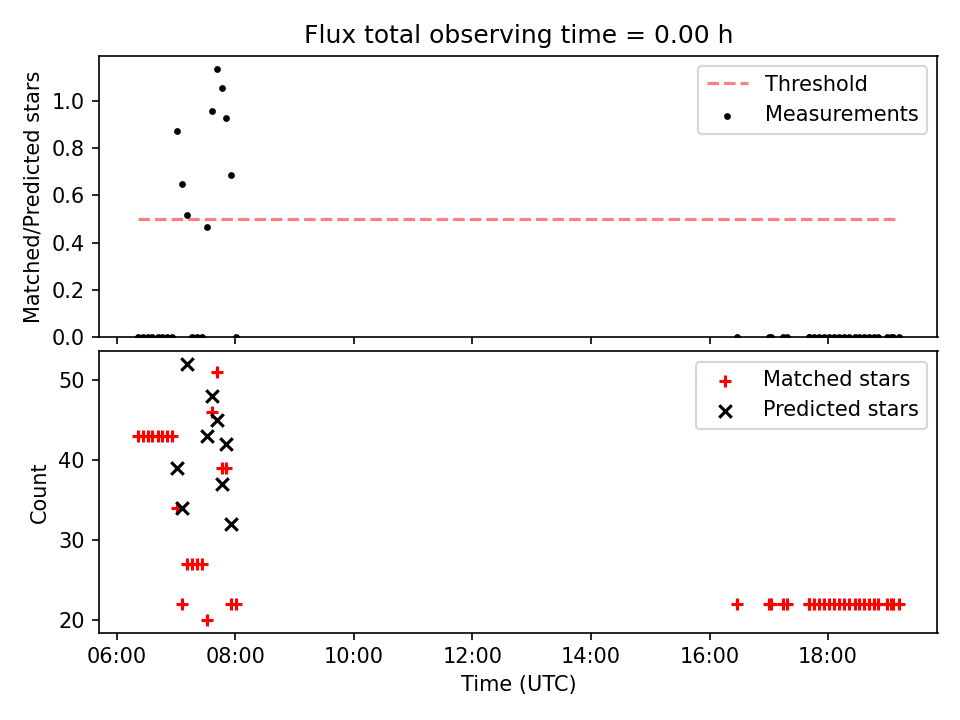 Flux total observing time = 0.00 h

Matched/Predicted stars

1.0
0.8
0.6
0.4
0.2
0.0

Threshold
Measurements

Count

50
40
30
20

Matched stars
Predicted stars

06:00
08:00
10:00
12:00
14:00
16:00
18:00

Time (UTC)